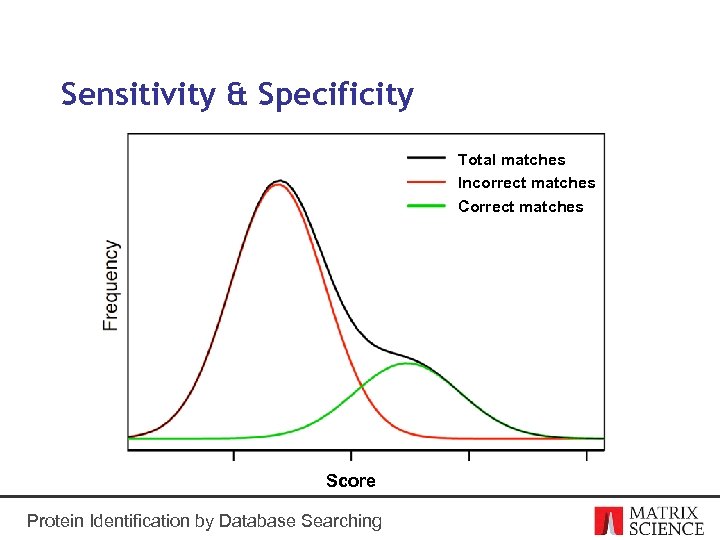 Sensitivity & Specificity

Total matches
Incorrect matches
Correct matches

Frequency

Score

Protein Identification by Database Searching

MATRIX SCIENCE